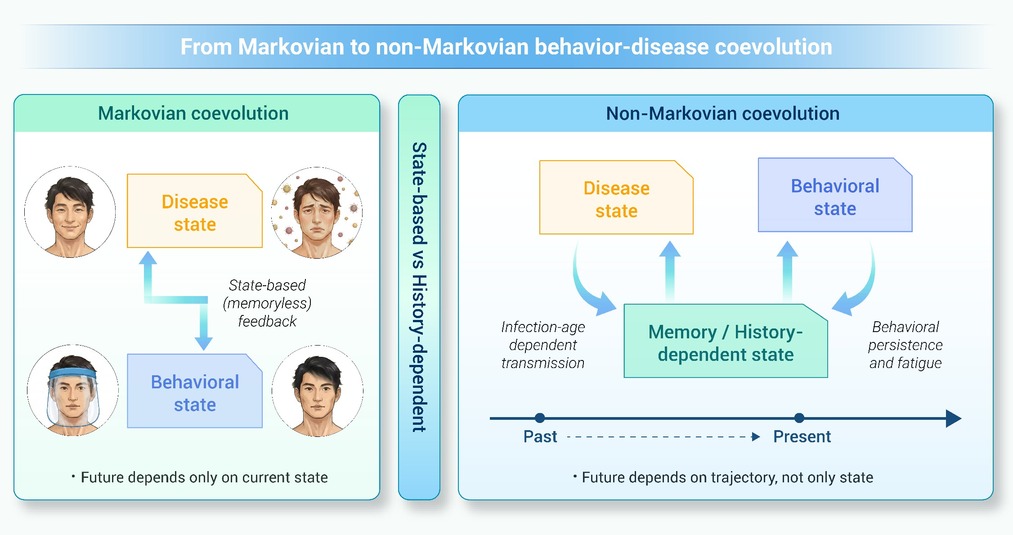 From Markovian to non-Markovian behavior-disease coevolution

Markovian coevolution

Disease state

State-based (memoryless) feedback

Behavioral state

• Future depends only on current state

State-based vs History-dependent

Non-Markovian coevolution

Disease state

Behavioral state

Infection-age dependent transmission

Memory / History-dependent state

Behavioral persistence and fatigue

Past

Present

• Future depends on trajectory, not only state